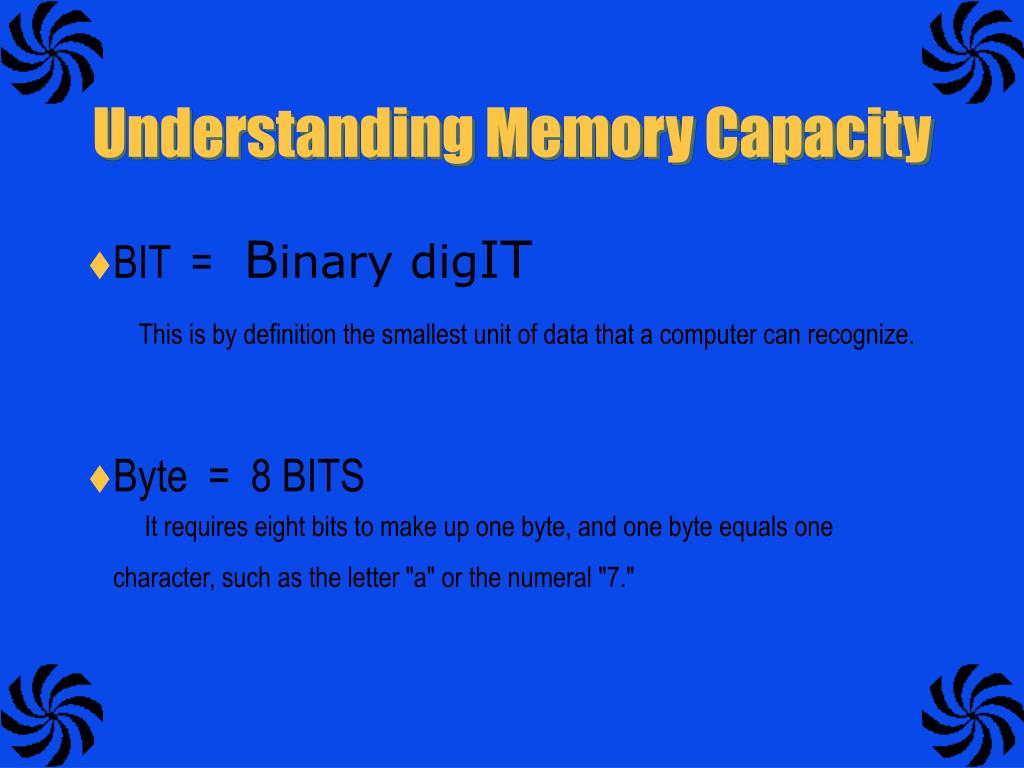 Understanding Memory Capacity

♦BIT = Binary digIT

This is by definition the smallest unit of data that a computer can recognize.

♦Byte = 8 BITS

It requires eight bits to make up one byte, and one byte equals one character, such as the letter "a" or the numeral "7."